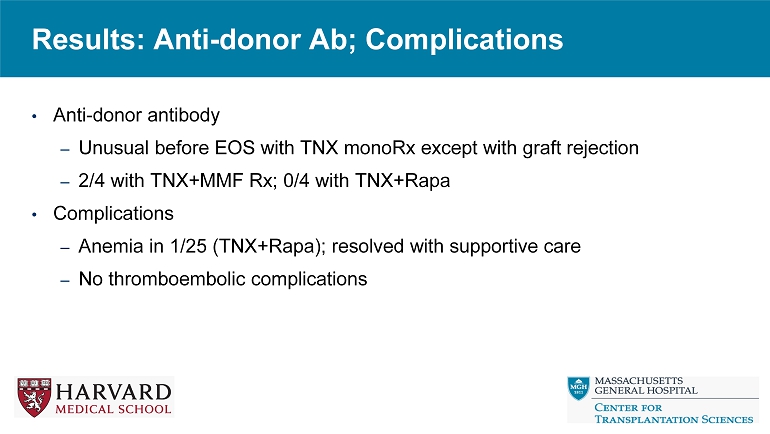 Results: Anti-donor Ab; Complications

• Anti-donor antibody
– Unusual before EOS with TNX monoRx except with graft rejection
– 2/4 with TNX+MMF Rx; 0/4 with TNX+Rapa

• Complications
– Anemia in 1/25 (TNX+Rapa); resolved with supportive care
– No thromboembolic complications

HARVARD MEDICAL SCHOOL

MGH 1811
MASSACHUSETTS GENERAL HOSPITAL
CENTER FOR TRANSPLANTATION SCIENCES